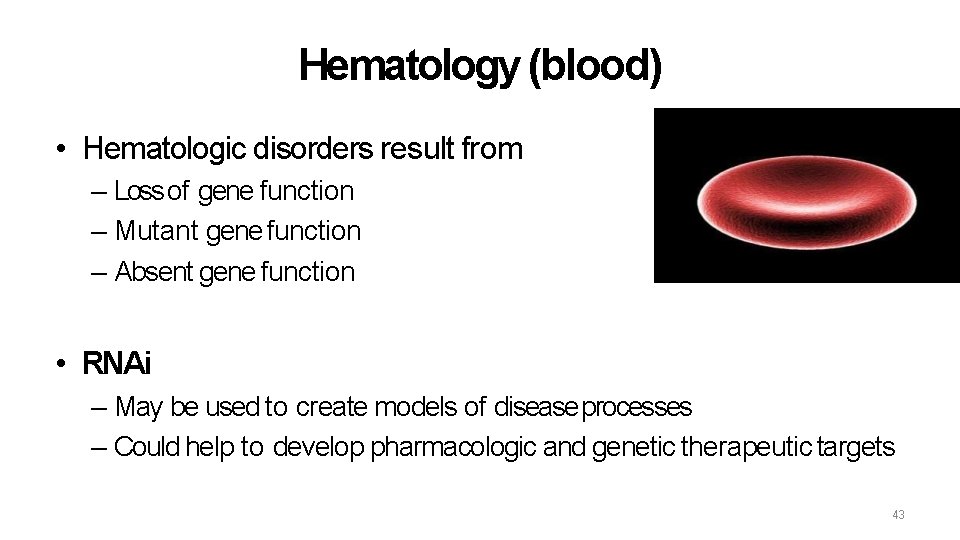 Hematology (blood)

• Hematologic disorders result from
– Loss of gene function
– Mutant gene function
– Absent gene function

• RNAi
– May be used to create models of disease processes
– Could help to develop pharmacologic and genetic therapeutic targets

43